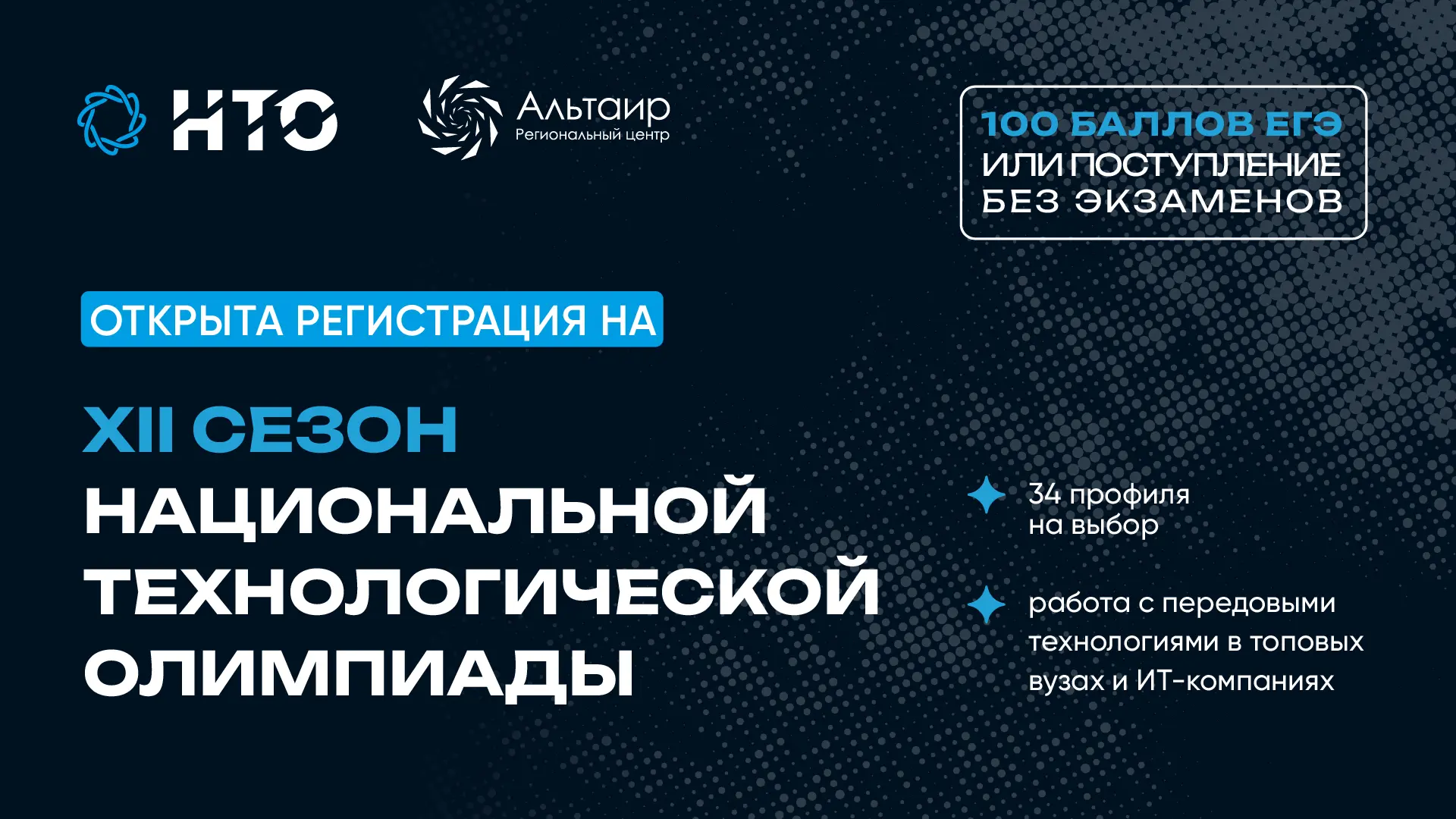 НТО

Альтаир
Региональный центр

100 БАЛЛОВ ЕГЭ
ИЛИ ПОСТУПЛЕНИЕ
БЕЗ ЭКЗАМЕНОВ

ОТКРЫТА РЕГИСТРАЦИЯ НА

XII СЕЗОН
НАЦИОНАЛЬНОЙ
ТЕХНОЛОГИЧЕСКОЙ
ОЛИМПИАДЫ

34 профиля на выбор

работа с передовыми технологиями в топовых вузах и ИТ-компаниях